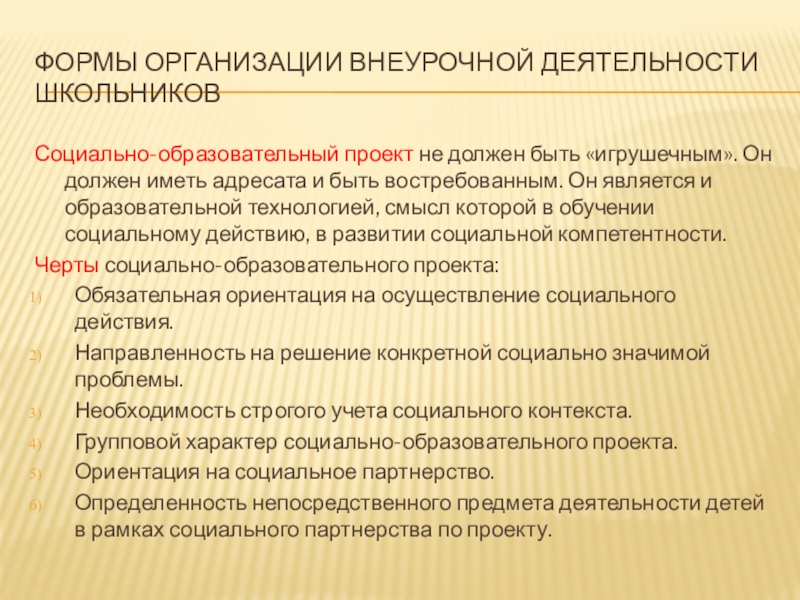 ФОРМЫ ОРГАНИЗАЦИИ ВНЕУРОЧНОЙ ДЕЯТЕЛЬНОСТИ ШКОЛЬНИКОВ

Социально-образовательный проект не должен быть «игрушечным». Он должен иметь адресата и быть востребованным. Он является и образовательной технологией, смысл которой в обучении социальному действию, в развитии социальной компетентности.

Черты социально-образовательного проекта:

1) Обязательная ориентация на осуществление социального действия.
2) Направленность на решение конкретной социально значимой проблемы.
3) Необходимость строгого учета социального контекста.
4) Групповой характер социально-образовательного проекта.
5) Ориентация на социальное партнерство.
6) Определенность непосредственного предмета деятельности детей в рамках социального партнерства по проекту.